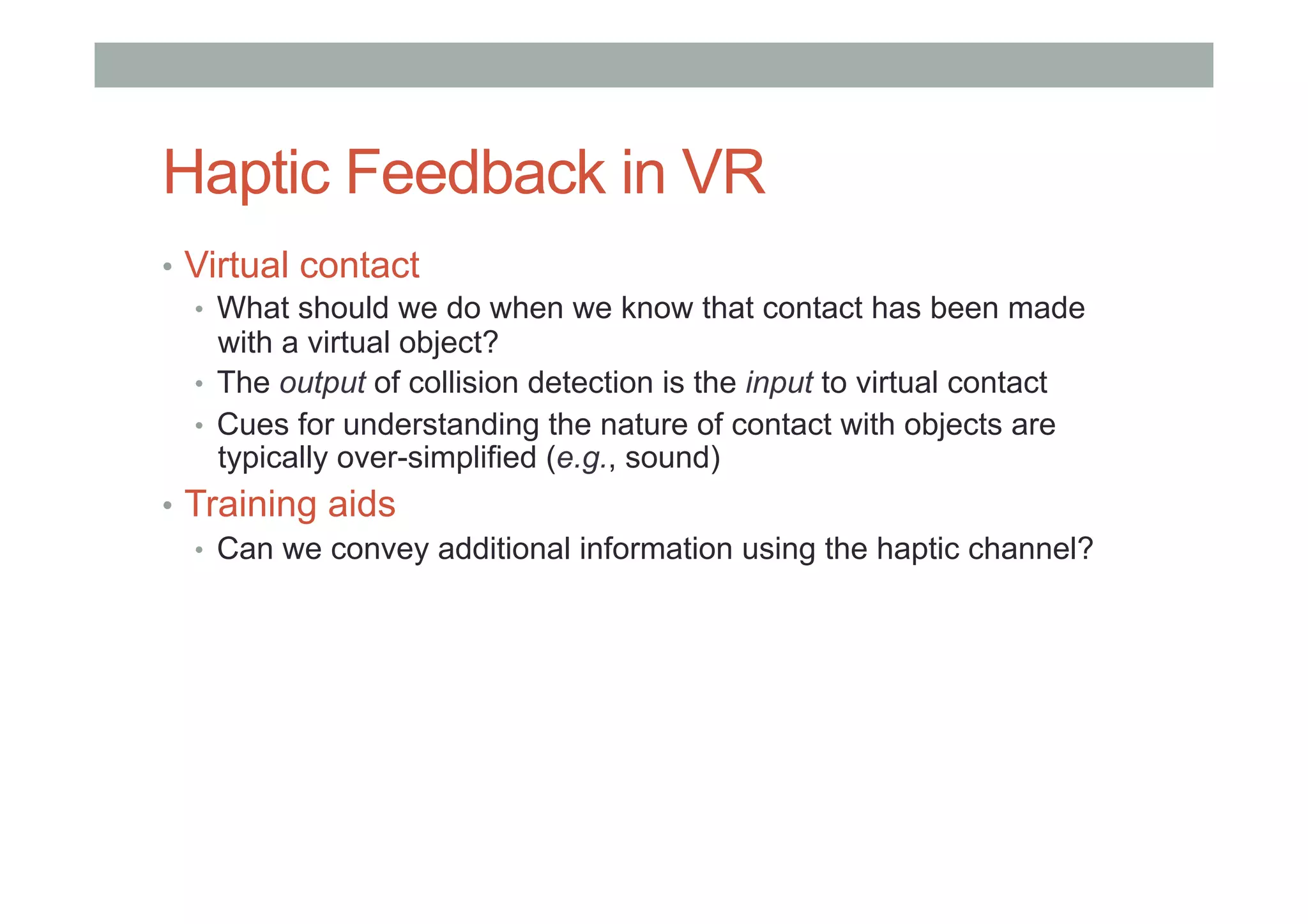 Haptic Feedback in VR

• Virtual contact
  • What should we do when we know that contact has been made with a virtual object?
  • The output of collision detection is the input to virtual contact
  • Cues for understanding the nature of contact with objects are typically over-simplified (e.g., sound)
• Training aids
  • Can we convey additional information using the haptic channel?